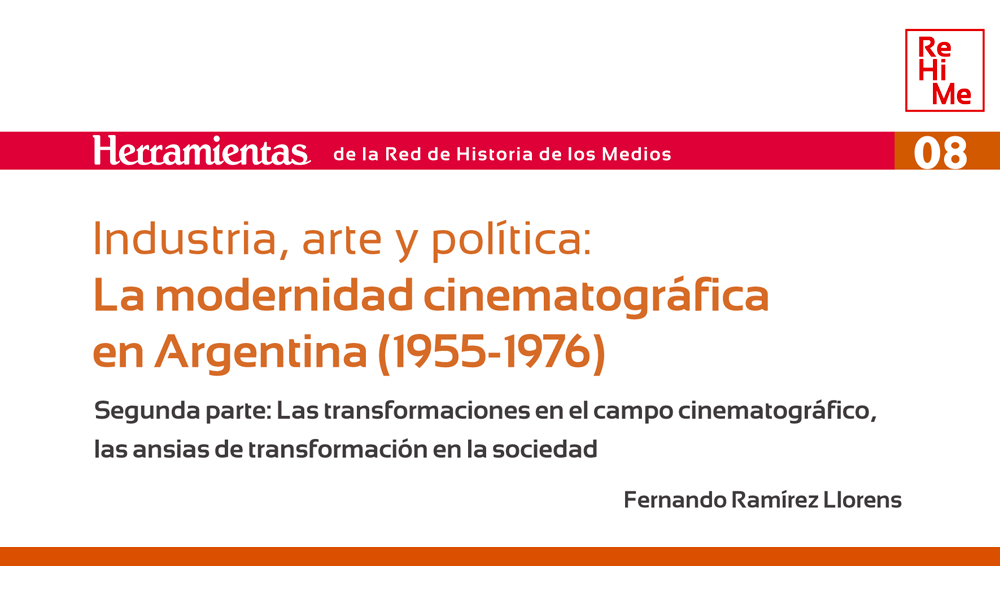 Re
Hi
Me

Herramientas de la Red de Historia de los Medios 08

Industria, arte y política:
La modernidad cinematográfica en Argentina (1955-1976)

Segunda parte: Las transformaciones en el campo cinematográfico, las ansias de transformación en la sociedad

Fernando Ramírez Llorens